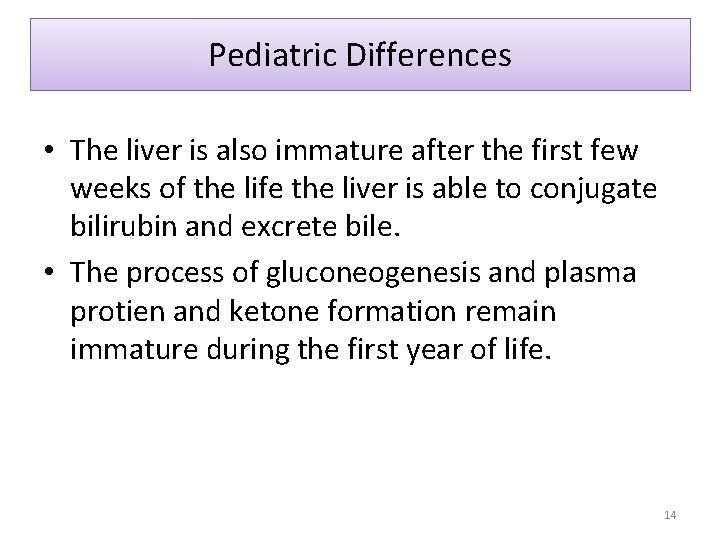 Pediatric Differences

• The liver is also immature after the first few weeks of the life the liver is able to conjugate bilirubin and excrete bile.

• The process of gluconeogenesis and plasma protien and ketone formation remain immature during the first year of life.

14